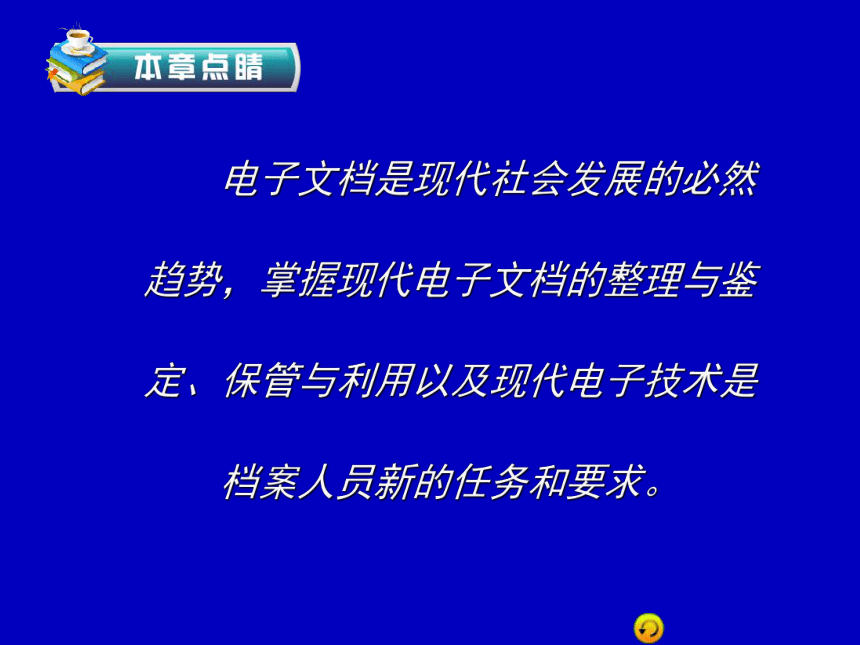 本章点睛

电子文档是现代社会发展的必然趋势，掌握现代电子文档的整理与鉴定、保管与利用以及现代电子技术是档案人员新的任务和要求。